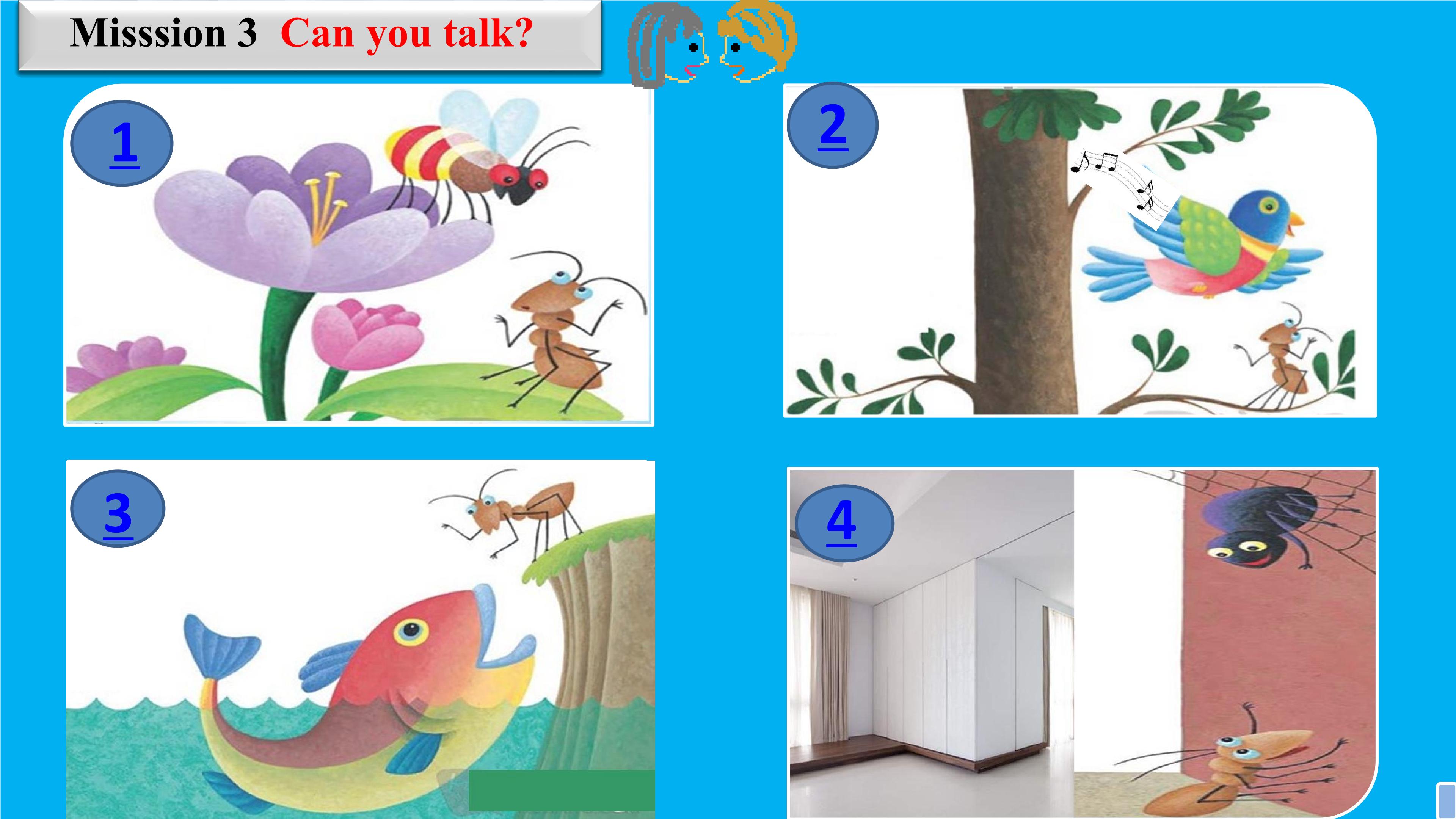 Misssion 3 Can you talk?

1

2

3

4